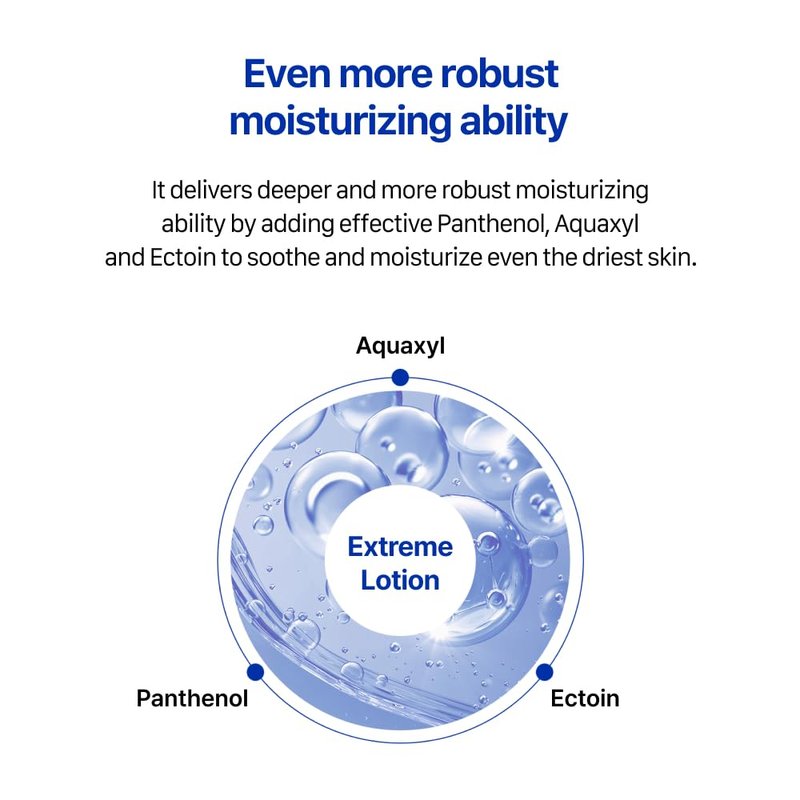 Even more robust moisturizing ability

It delivers deeper and more robust moisturizing ability by adding effective Panthenol, Aquaxyl and Ectoin to soothe and moisturize even the driest skin.

Aquaxyl

Extreme Lotion

Panthenol

Ectoin